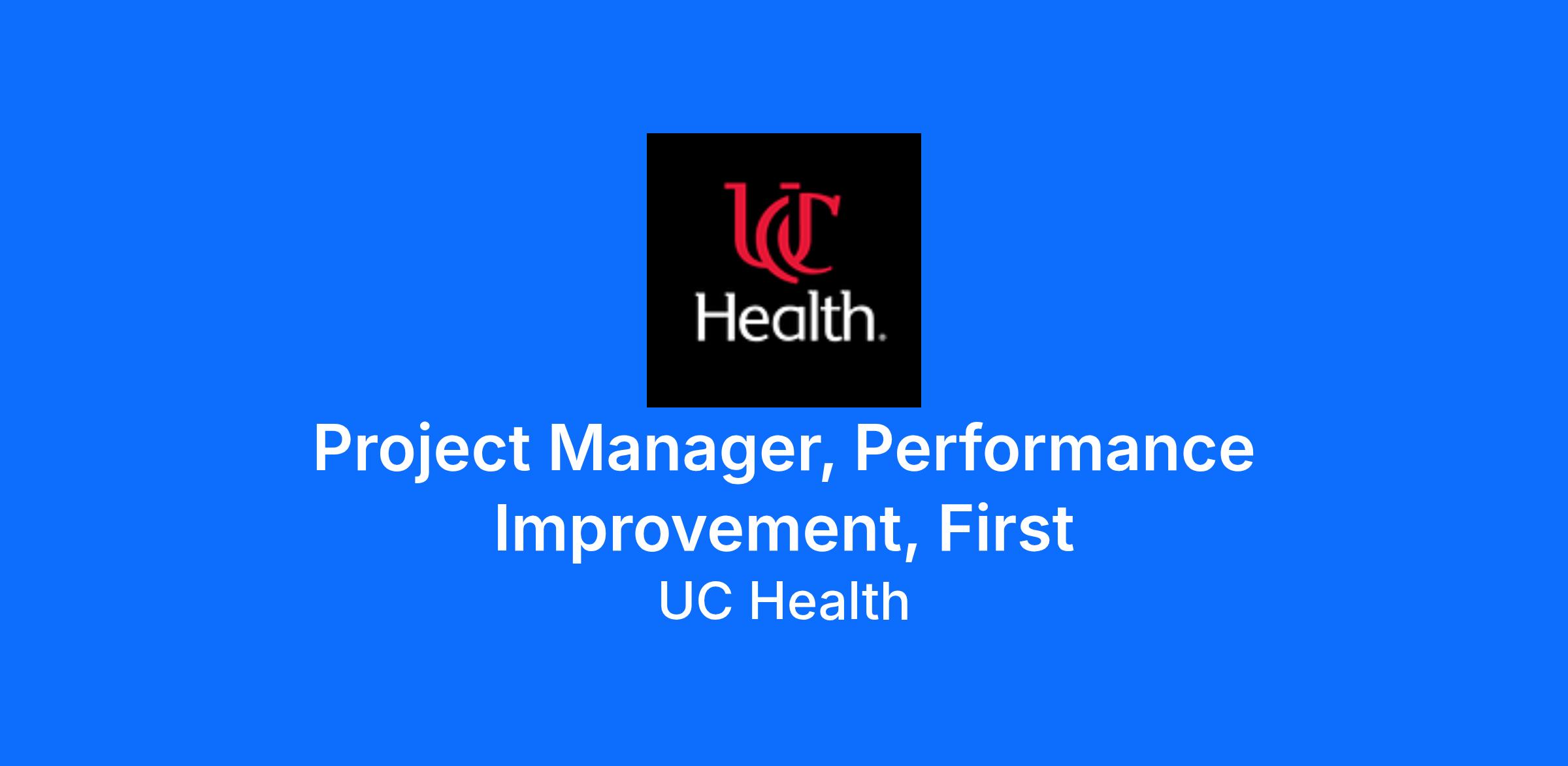 UC
Health.

Project Manager, Performance Improvement, First

UC Health